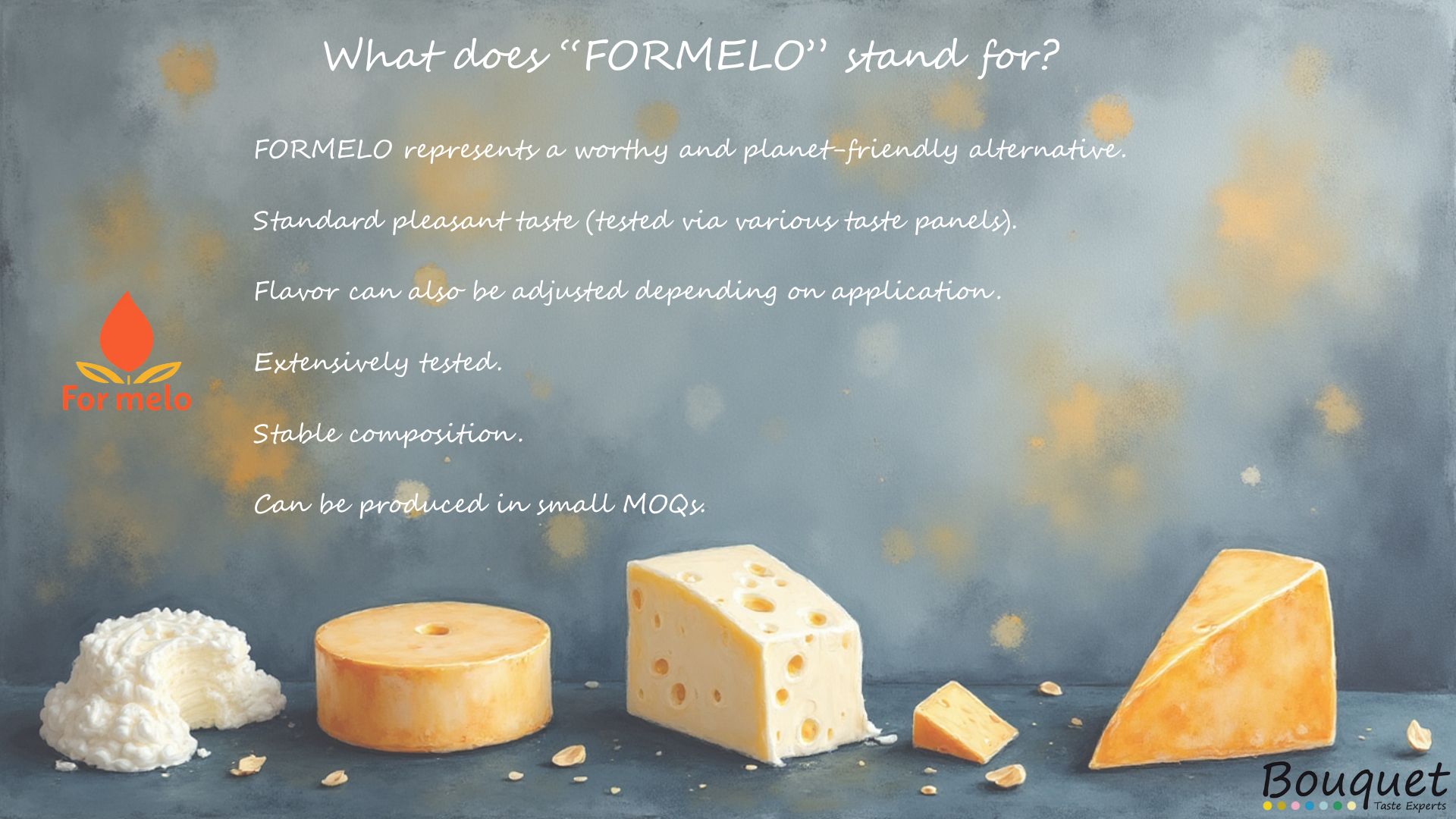 What does “FORMELO” stand for?

FORMELO represents a worthy and planet-friendly alternative.

Standard pleasant taste (tested via various taste panels).

Flavor can also be adjusted depending on application.

Extensively tested.

Stable composition.

Can be produced in small MOQs.

For melo

Bouquet
Taste Experts